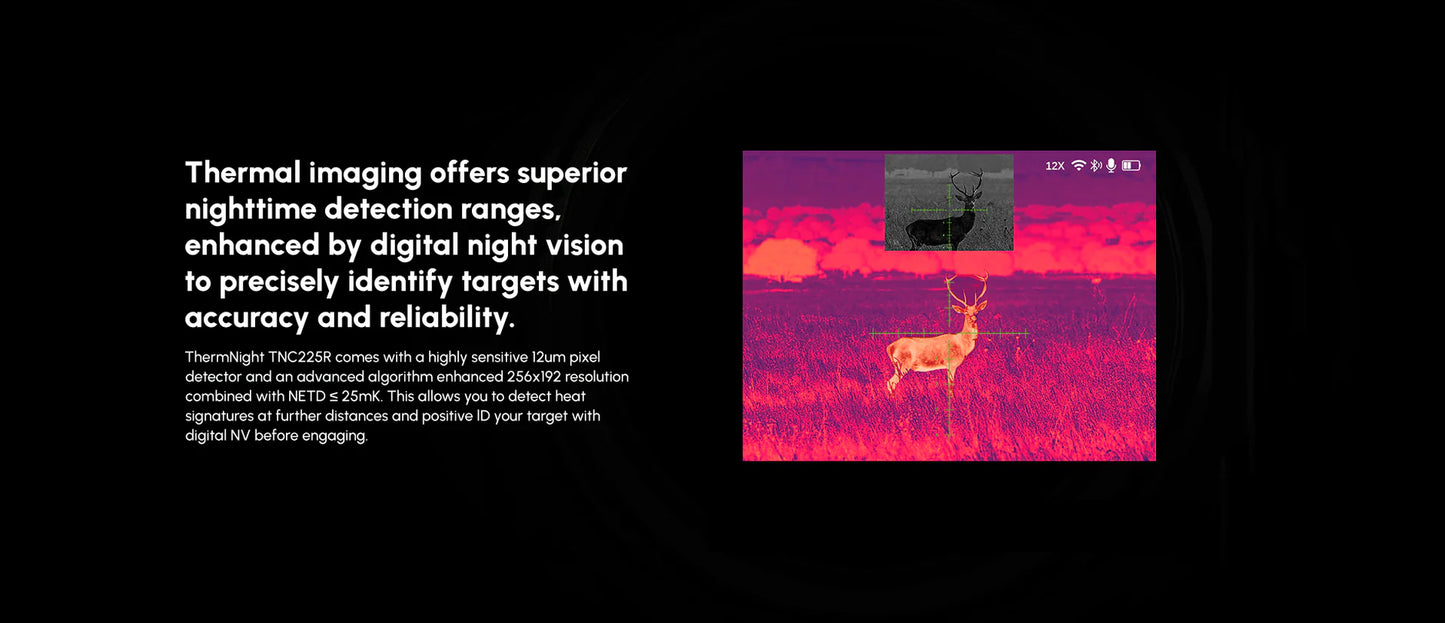 Thermal imaging offers superior nighttime detection ranges, enhanced by digital night vision to precisely identify targets with accuracy and reliability.

ThermNight TNC225R comes with a highly sensitive 12um pixel detector and an advanced algorithm enhanced 256x192 resolution combined with NETD ≤ 25mK. This allows you to detect heat signatures at further distances and positive ID your target with digital NV before engaging.

12X